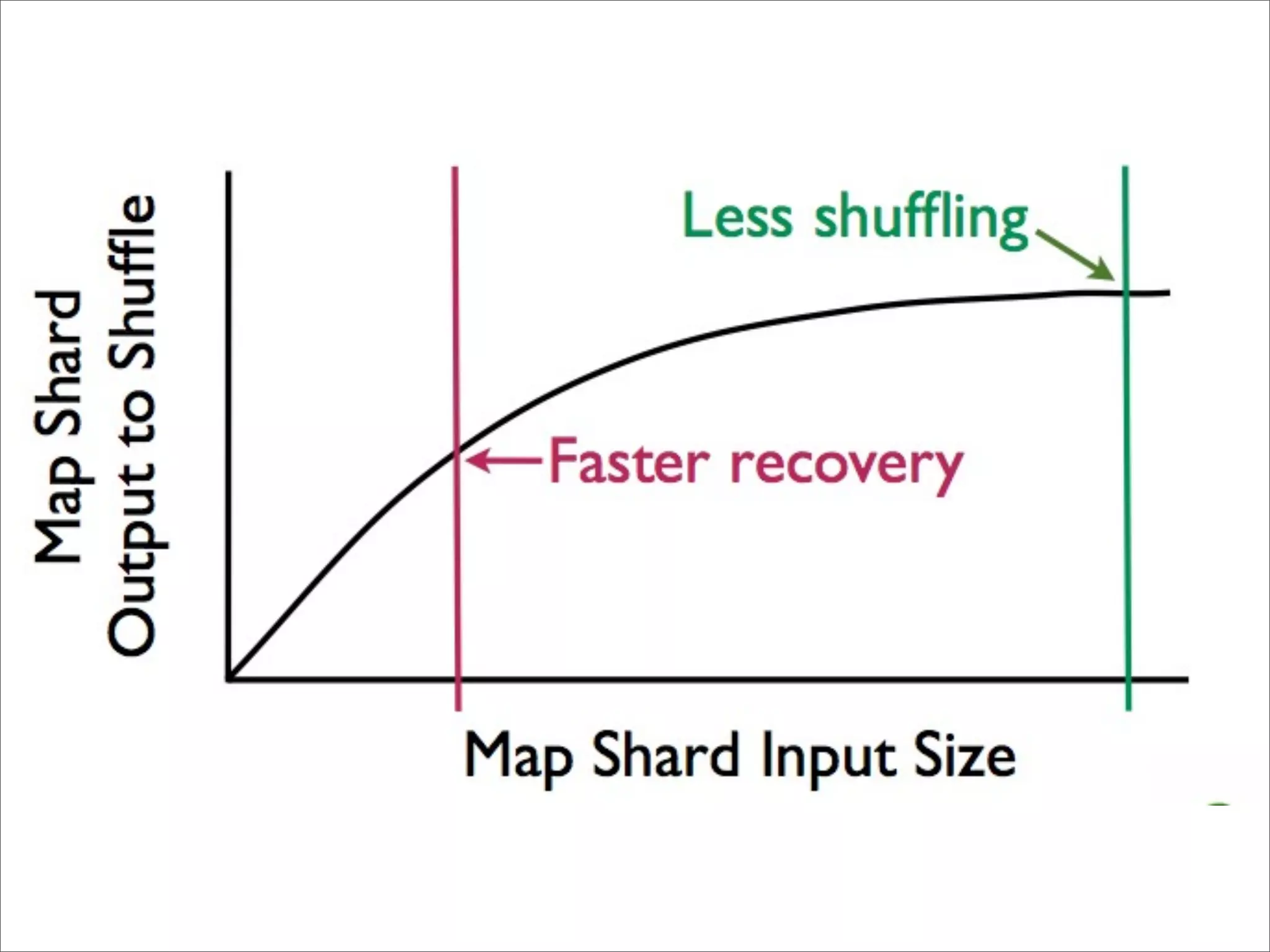 Map Shard Output to Shuffle

Less shuffling

Faster recovery

Map Shard Input Size